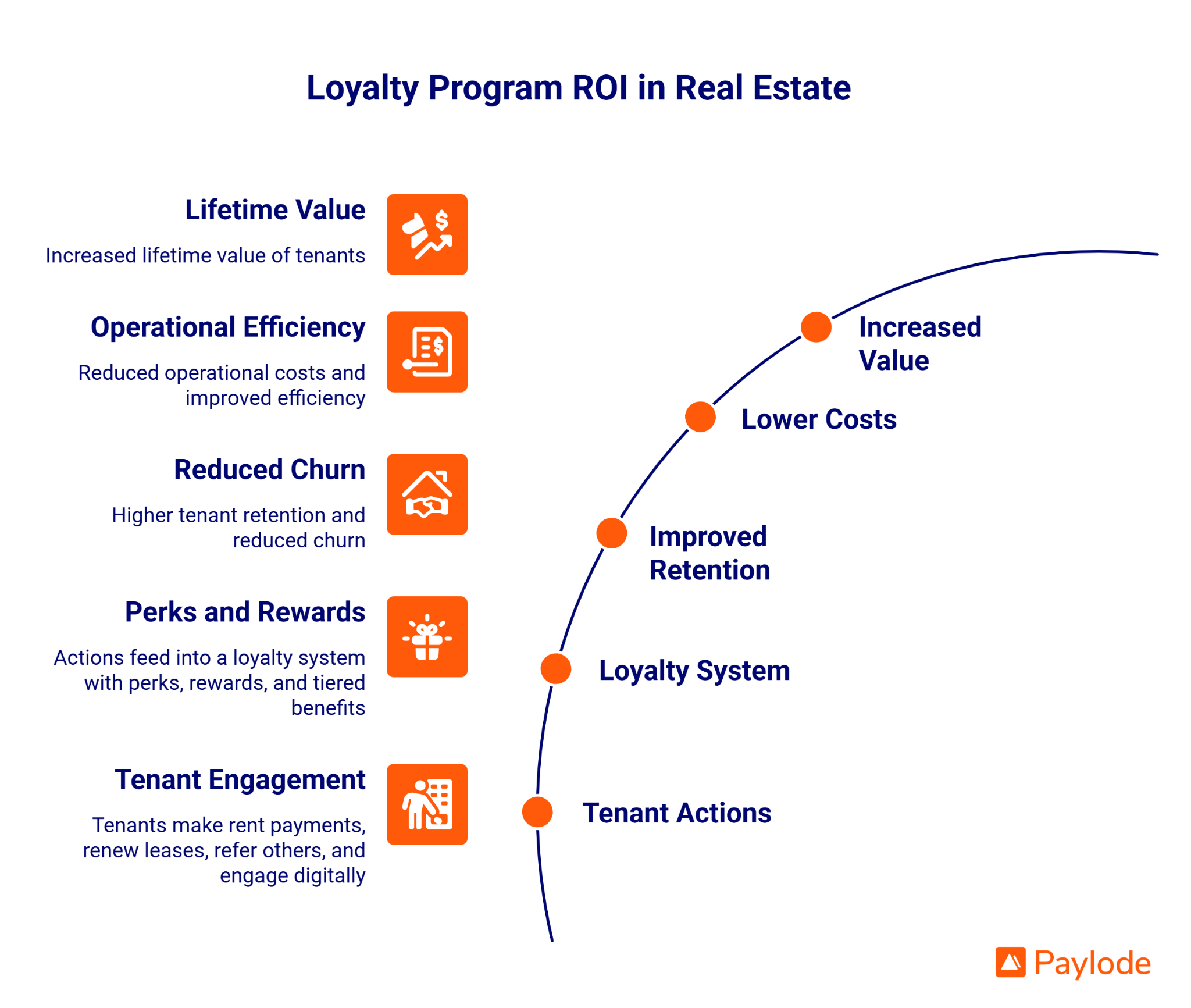 Loyalty Program ROI in Real Estate

Lifetime Value

Increased lifetime value of tenants

Operational Efficiency

Reduced operational costs and improved efficiency

Reduced Churn

Higher tenant retention and reduced churn

Perks and Rewards

Actions feed into a loyalty system with perks, rewards, and tiered benefits

Tenant Engagement

Tenants make rent payments, renew leases, refer others, and engage digitally

Increased Value

Lower Costs

Improved Retention

Loyalty System

Tenant Actions

Paylode